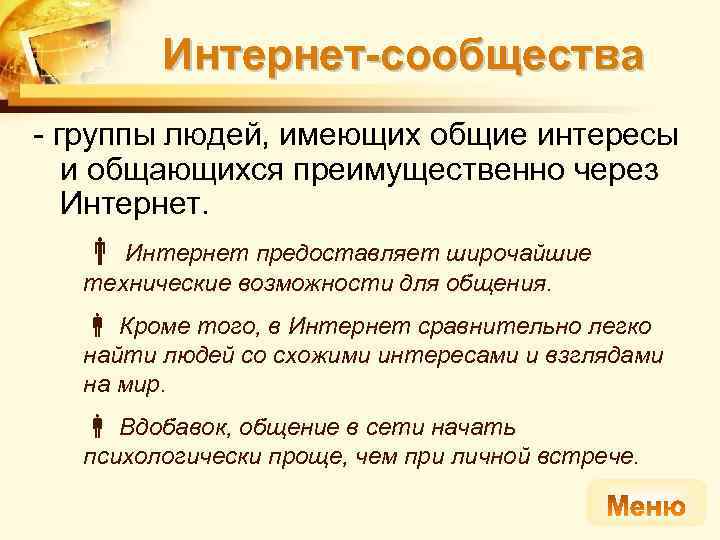 Интернет-сообщества

- группы людей, имеющих общие интересы и общающихся преимущественно через Интернет.

Интернет предоставляет широчайшие технические возможности для общения.

Кроме того, в Интернет сравнительно легко найти людей со схожими интересами и взглядами на мир.

Вдобавок, общение в сети начать психологически проще, чем при личной встрече.

Меню